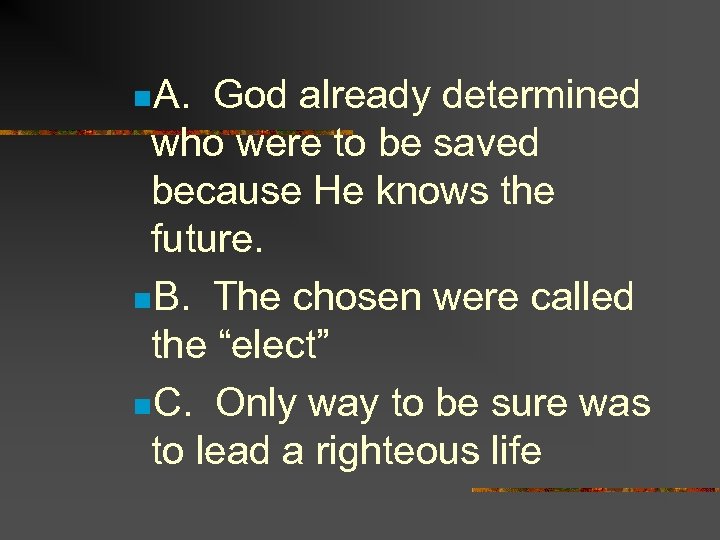 A. God already determined who were to be saved because He knows the future.

B. The chosen were called the “elect”

C. Only way to be sure was to lead a righteous life